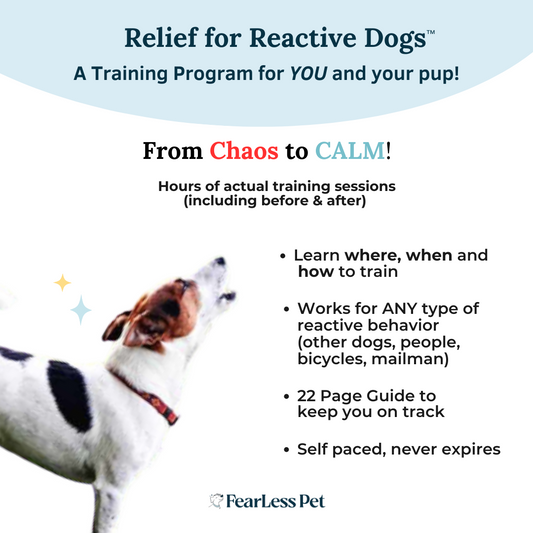 Relief for Reactive Dogs™
A Training Program for YOU and your pup!

From Chaos to CALM!

Hours of actual training sessions (including before & after)

• Learn where, when and how to train

• Works for ANY type of reactive behavior (other dogs, people, bicycles, mailman)

• 22 Page Guide to keep you on track

• Self paced, never expires

FearLess Pet